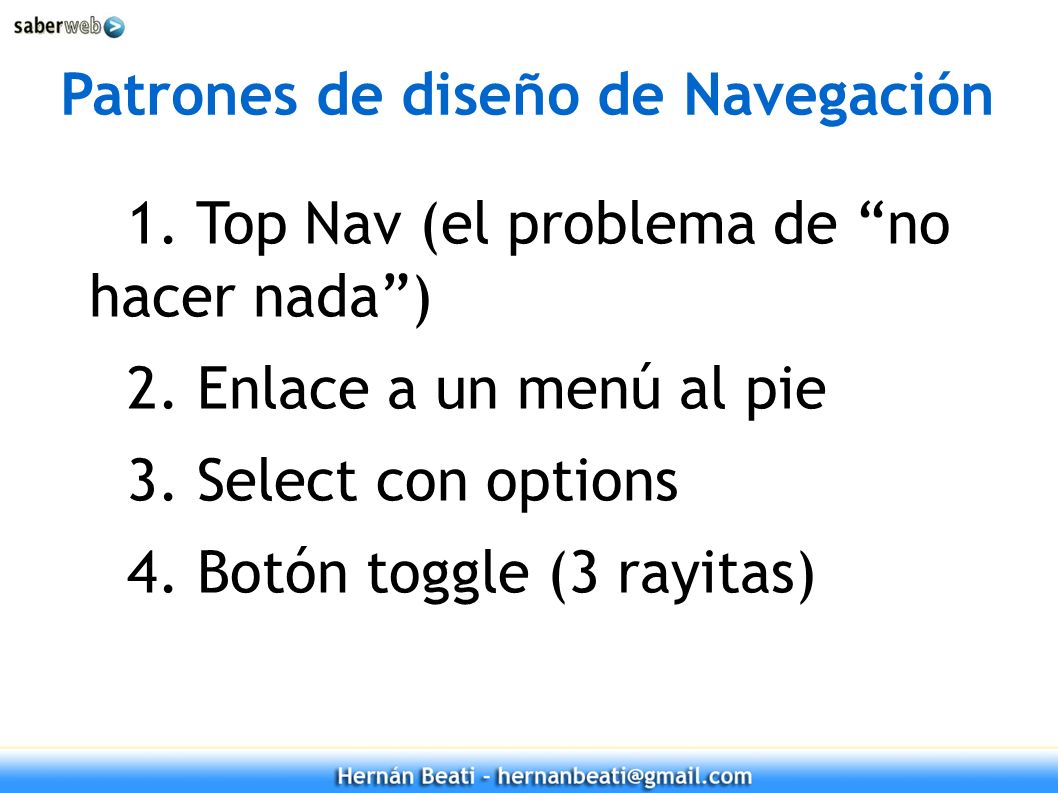 saberweb

Patrones de diseño de Navegación

1. Top Nav (el problema de “no hacer nada”)

2. Enlace a un menú al pie

3. Select con options

4. Botón toggle (3 rayitas)

Hernán Beati - hernanbeati@gmail.com